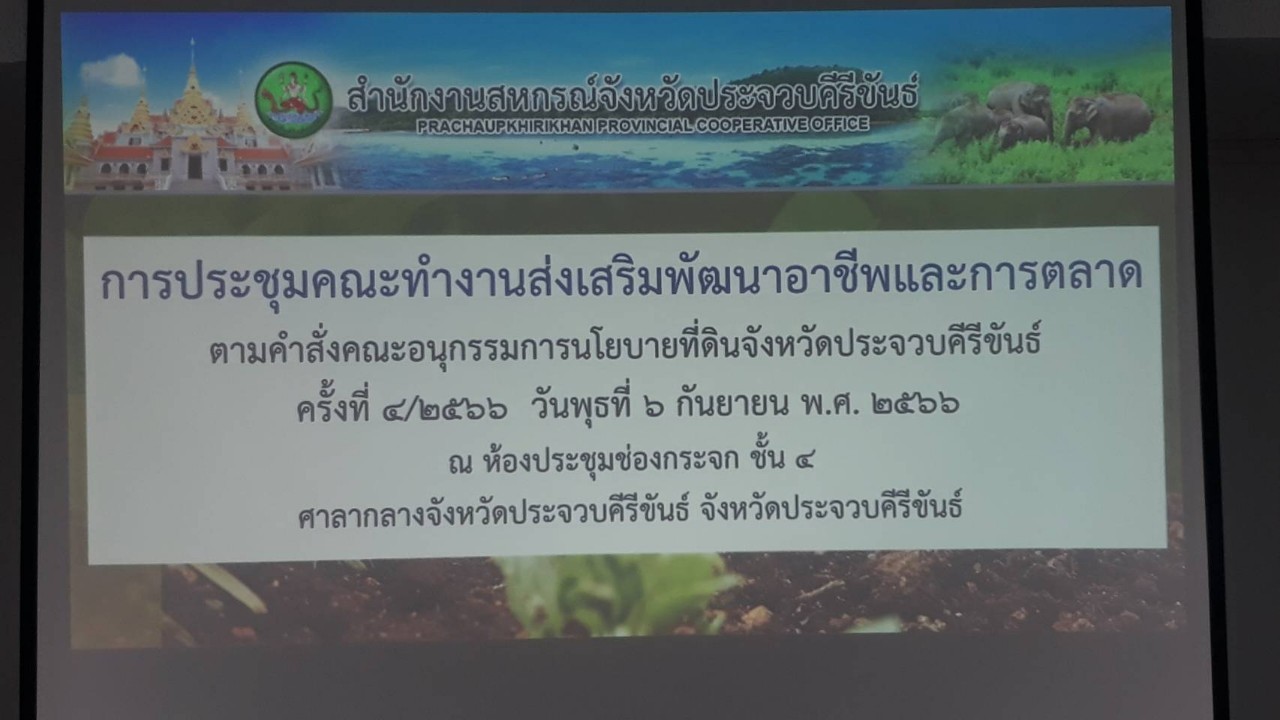 สำนักงานสหกรณ์จังหวัดประจวบคีรีขันธ์
PRACHAUPKHIRIKHAN PROVINCIAL COOPERATIVE OFFICE

การประชุมคณะทำงานส่งเสริมพัฒนาอาชีพและการตลาด

ตามคำสั่งคณะอนุกรรมการนโยบายที่ดินจังหวัดประจวบคีรีขันธ์

ครั้งที่ ๔/๒๕๖๖ วันพุธที่ ๖ กันยายน พ.ศ. ๒๕๖๖

ณ ห้องประชุมช่องกระจก ชั้น ๔

ศาลากลางจังหวัดประจวบคีรีขันธ์ จังหวัดประจวบคีรีขันธ์